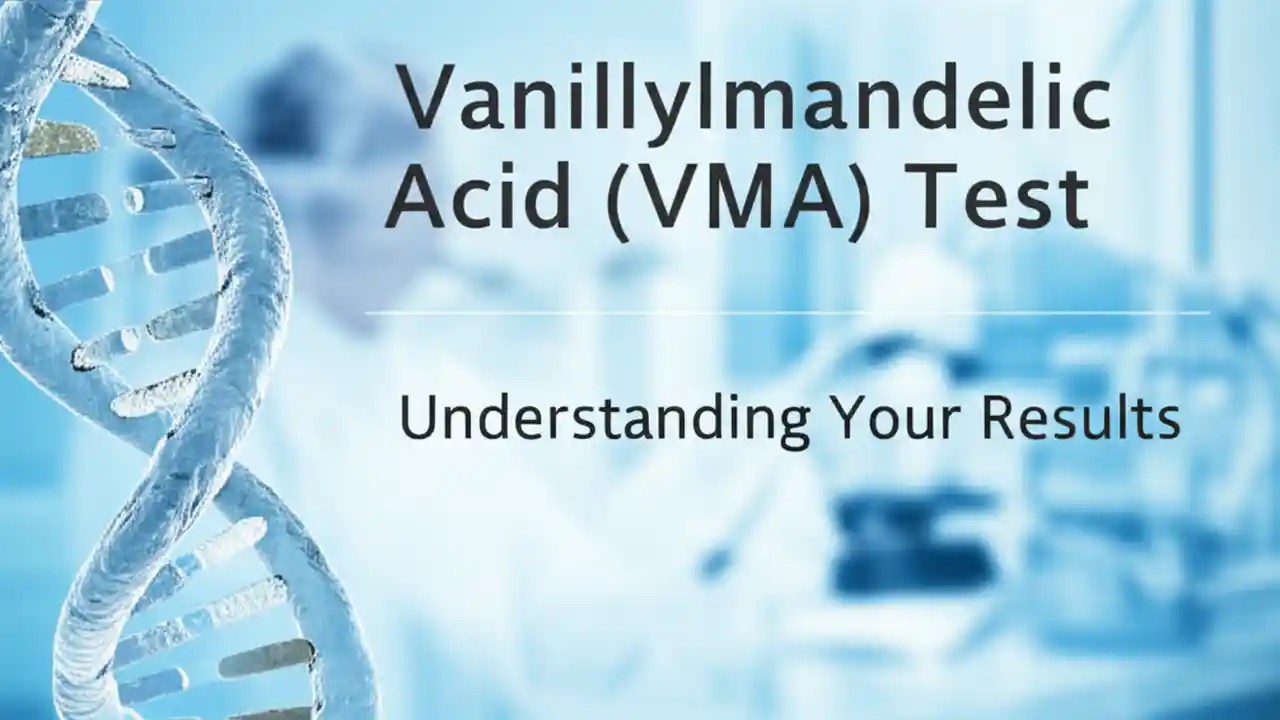 Vanillylmandelic Acid (VMA) Test

Understanding Your Results